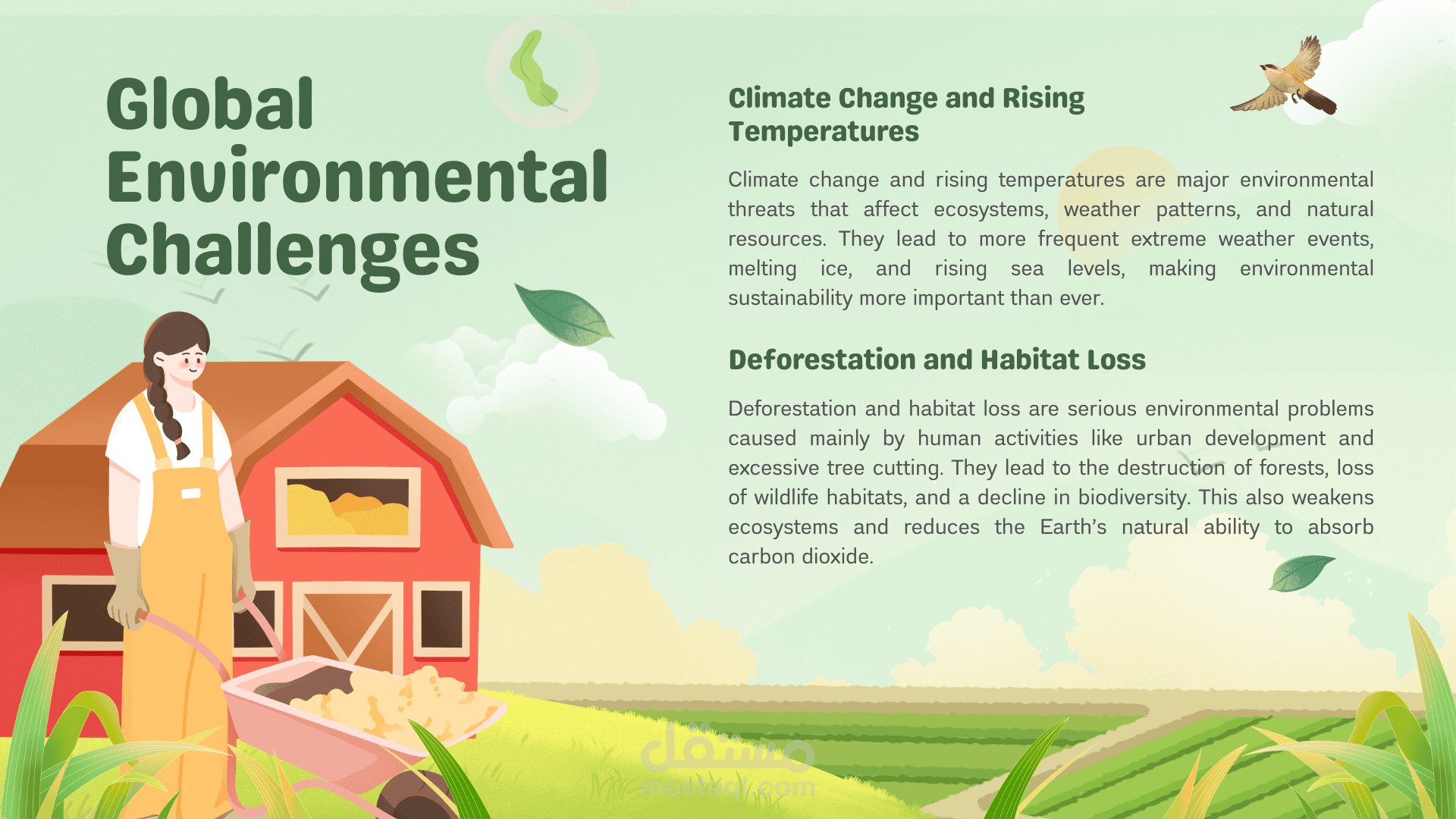 Global Environmental Challenges

Climate Change and Rising Temperatures

Climate change and rising temperatures are major environmental threats that affect ecosystems, weather patterns, and natural resources. They lead to more frequent extreme weather events, melting ice, and rising sea levels, making environmental sustainability more important than ever.

Deforestation and Habitat Loss

Deforestation and habitat loss are serious environmental problems caused mainly by human activities like urban development and excessive tree cutting. They lead to the destruction of forests, loss of wildlife habitats, and a decline in biodiversity. This also weakens ecosystems and reduces the Earth's natural ability to absorb carbon dioxide.

مستقل
mostaql.com